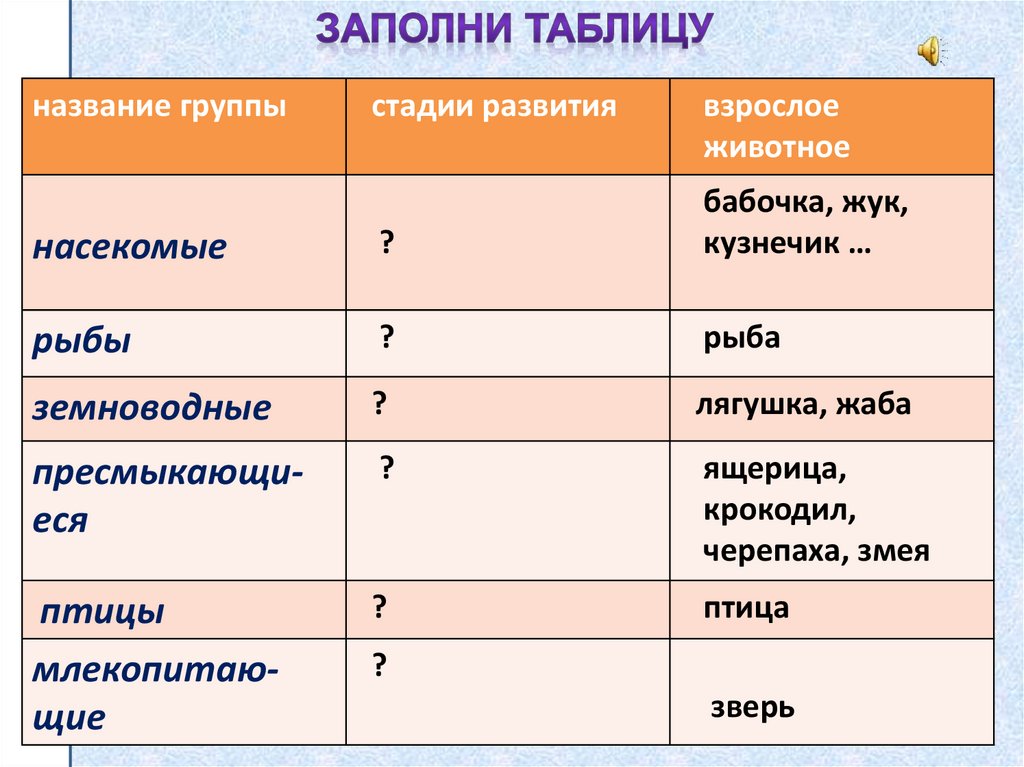 ЗАПОЛНИ ТАБЛИЦУ

| название группы | стадии развития | взрослое животное |
|---|---|---|
| насекомые | ? | бабочка, жук, кузнечик … |
| рыбы | ? | рыба |
| земноводные | ? | лягушка, жаба |
| пресмыкающиеся | ? | ящерица, крокодил, черепаха, змея |
| птицы | ? | птица |
| млекопитающие | ? | зверь |